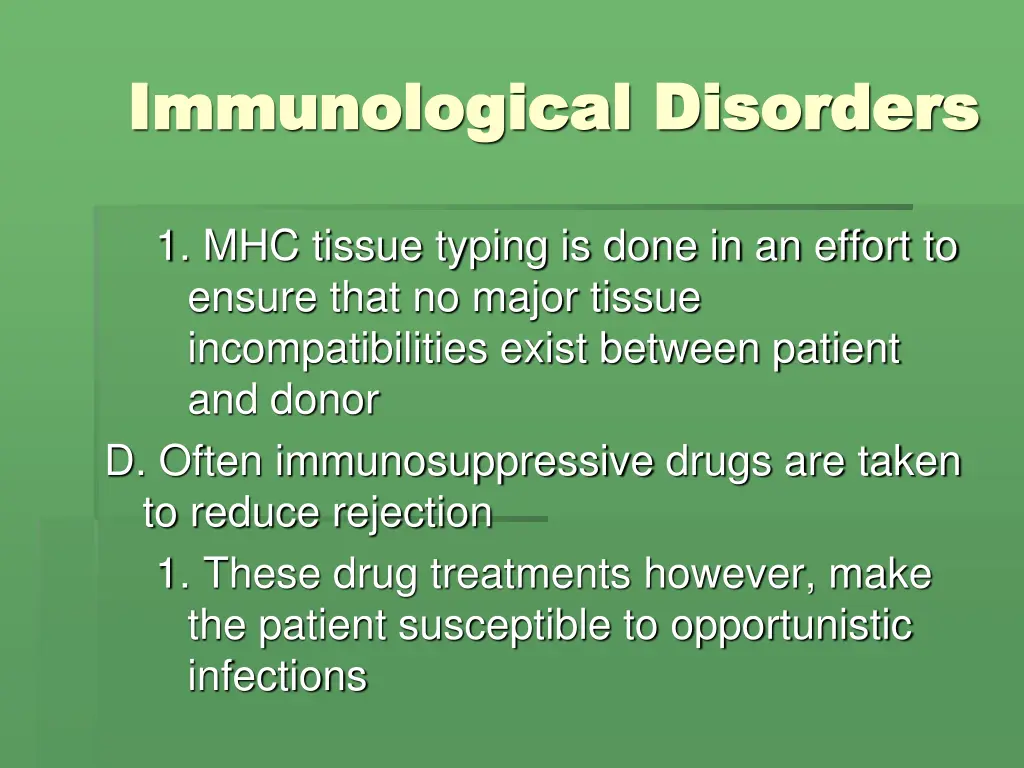 Immunological Disorders

1. MHC tissue typing is done in an effort to ensure that no major tissue incompatibilities exist between patient and donor

D. Often immunosuppressive drugs are taken to reduce rejection

1. These drug treatments however, make the patient susceptible to opportunistic infections